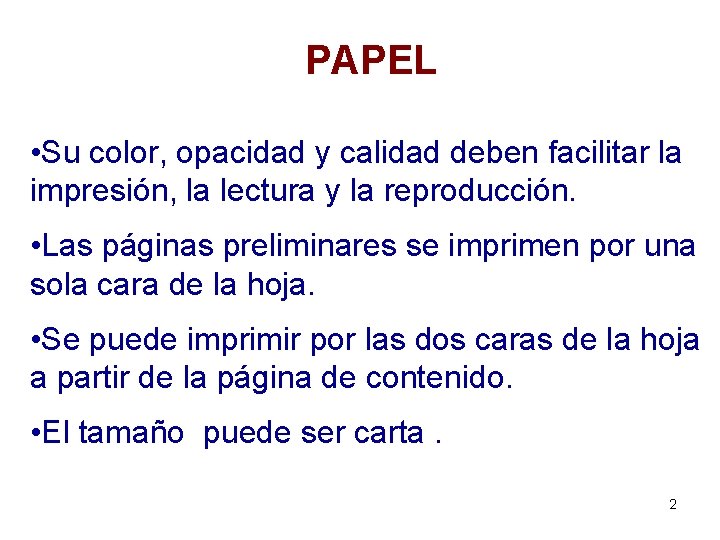 PAPEL

•Su color, opacidad y calidad deben facilitar la impresión, la lectura y la reproducción.

•Las páginas preliminares se imprimen por una sola cara de la hoja.

•Se puede imprimir por las dos caras de la hoja a partir de la página de contenido.

•El tamaño  puede ser carta .

2